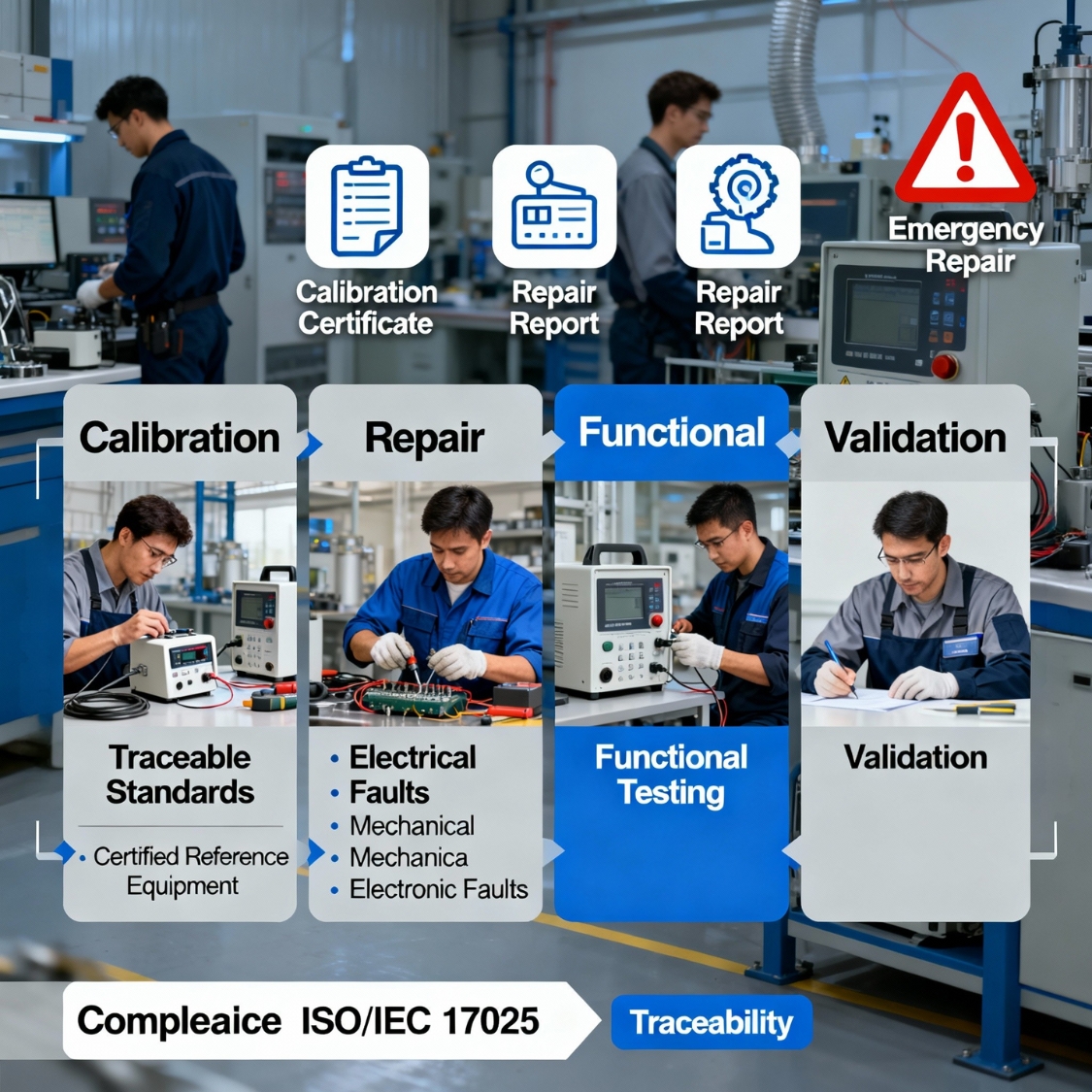 Calibration Certificate

Repair Report

Repair Report

Emergency Repair

Calibration

Traceable Standards

• Certified Reference Equipment

Repair

• Electrical
• Faults
• Mechanical
• Mechanica
• Electronic Faults

Functional

Functional Testing

Validation

Validation

Compleaice ISO/IEC 17025

Traceability